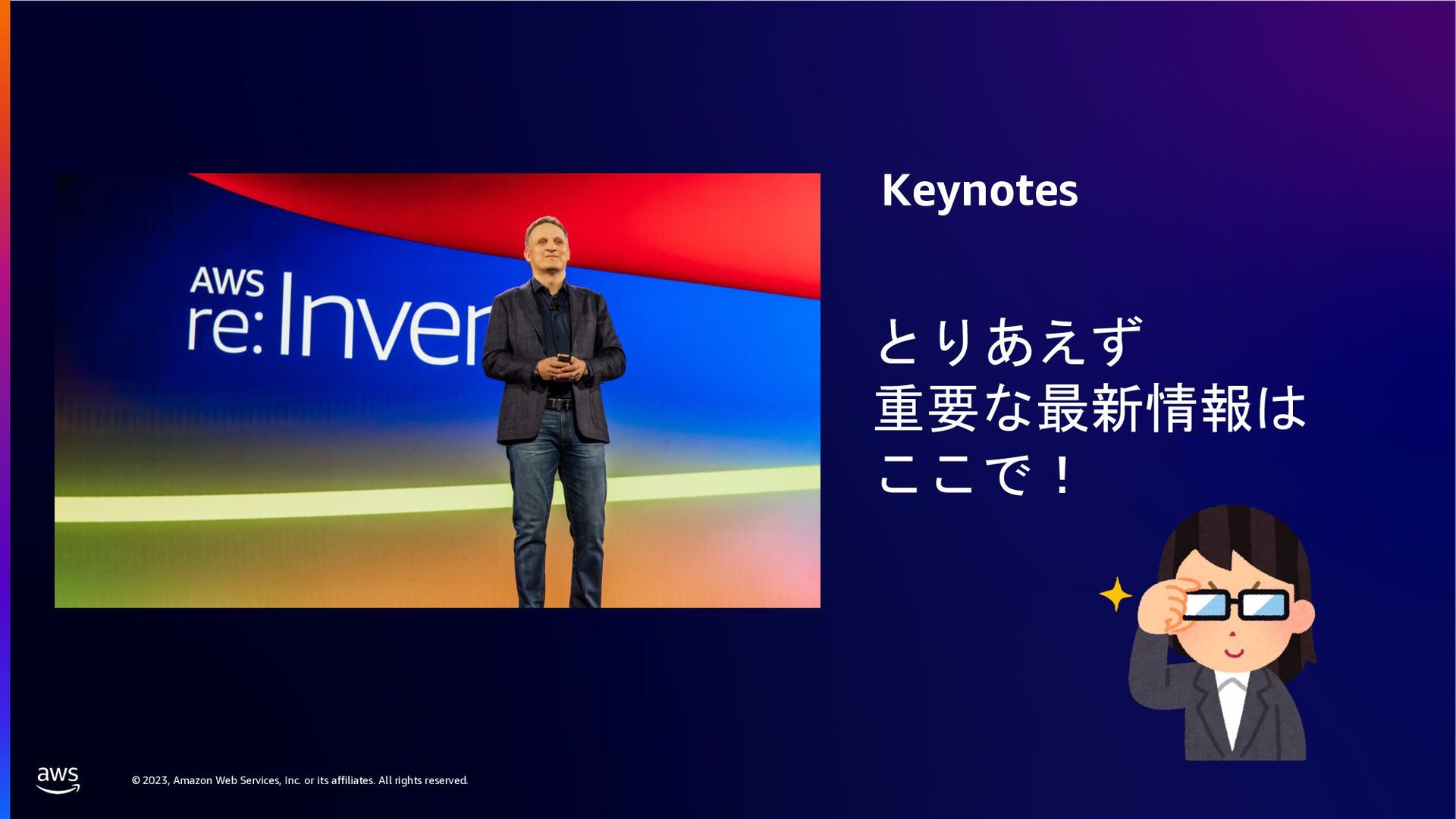 AWS re:Inven

Keynotes

とりあえず
重要な最新情報は
ここで！

aws

© 2023, Amazon Web Services, Inc. or its affiliates. All rights reserved.